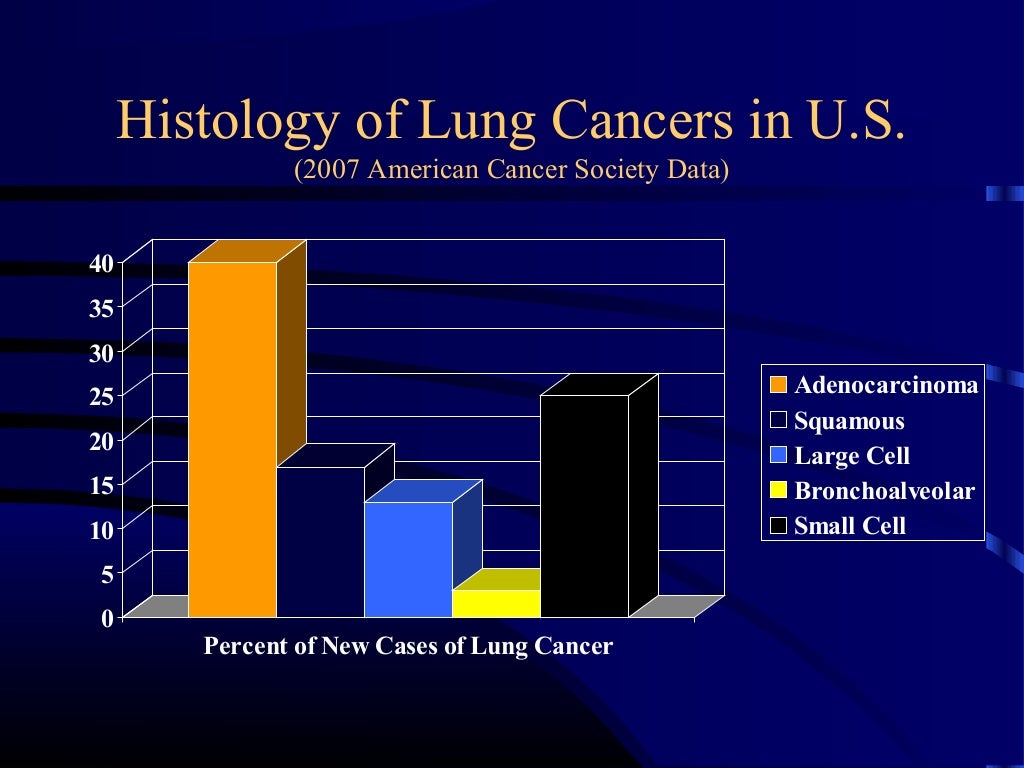 Histology of Lung Cancers in U.S.
(2007 American Cancer Society Data)

40
35
30
25
20
15
10
5
0

Percent of New Cases of Lung Cancer

Adenocarcinoma
Squamous
Large Cell
Bronchoalveolar
Small Cell